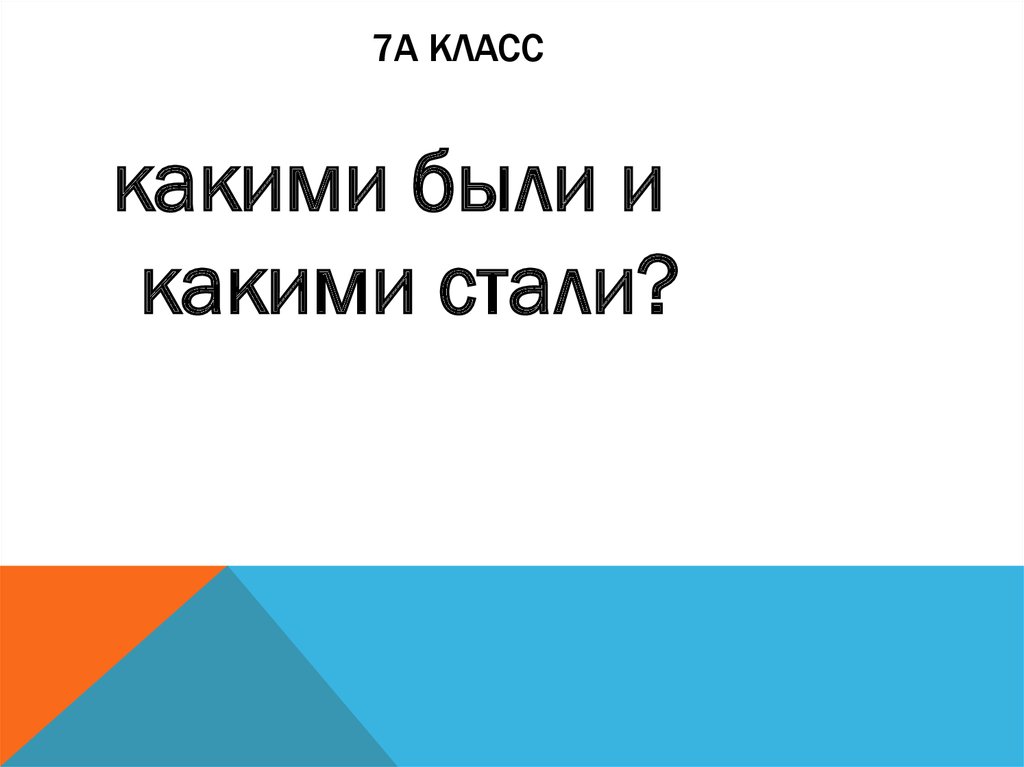 7А КЛАСС

какими были и какими стали?